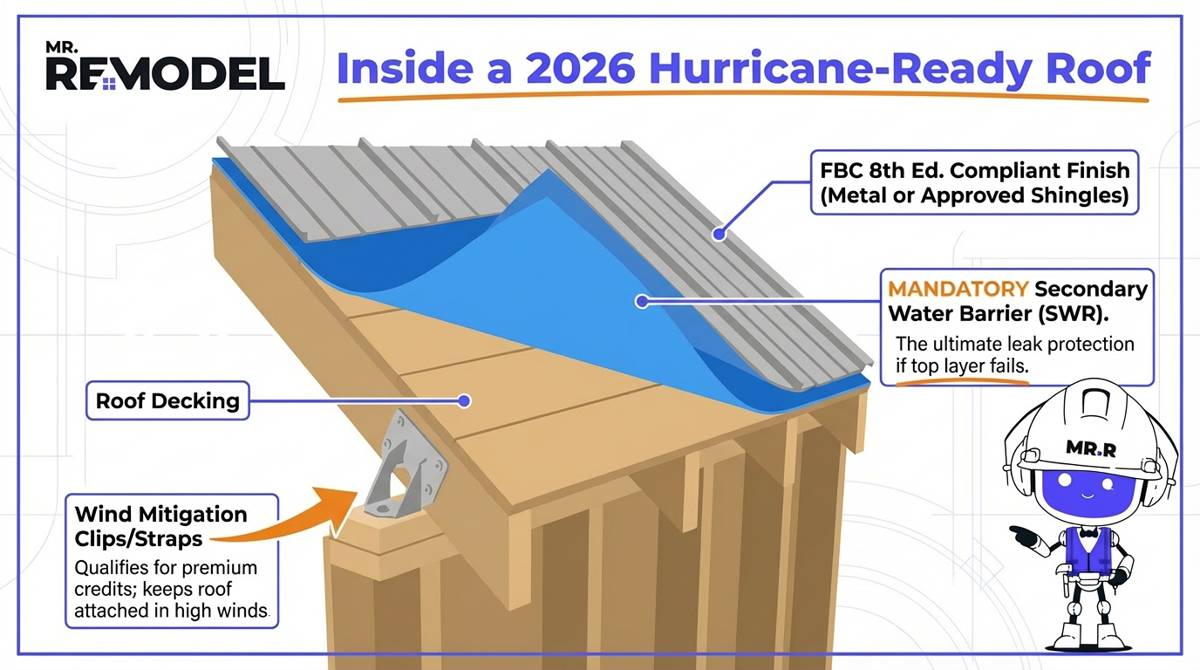 MR. REMODEL

Inside a 2026 Hurricane-Ready Roof

FBC 8th Ed. Compliant Finish (Metal or Approved Shingles)

MANDATORY Secondary Water Barrier (SWR).

The ultimate leak protection if top layer fails.

Roof Decking

Wind Mitigation Clips/Straps

Qualifies for premium credits; keeps roof attached in high winds.

MR.R